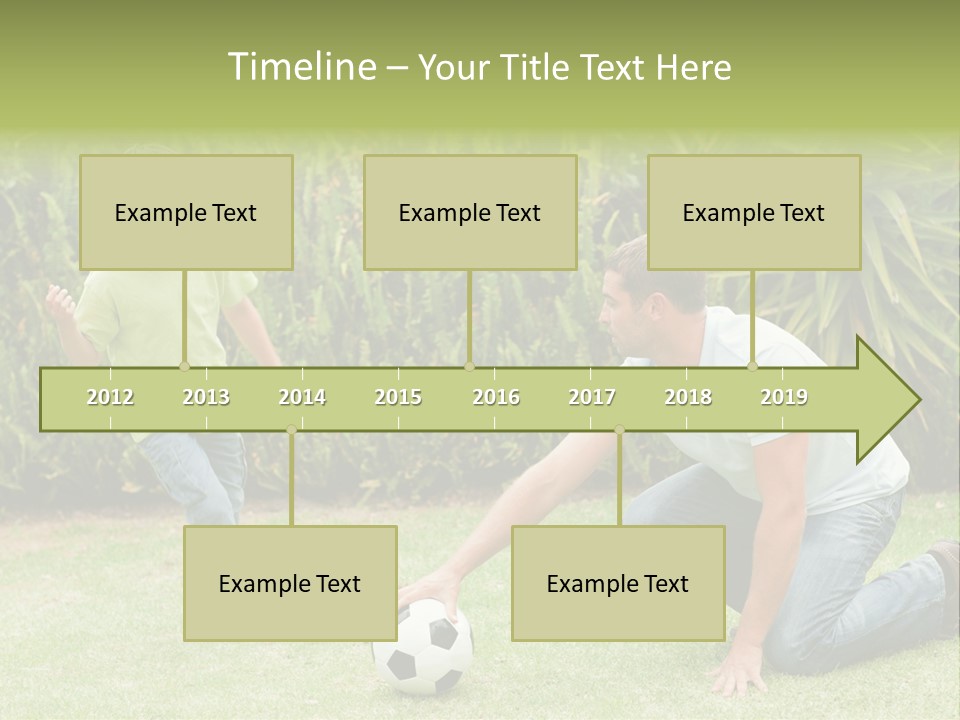 Timeline – Your Title Text Here

Example Text

Example Text

Example Text

2012 2013 2014 2015 2016 2017 2018 2019

Example Text

Example Text